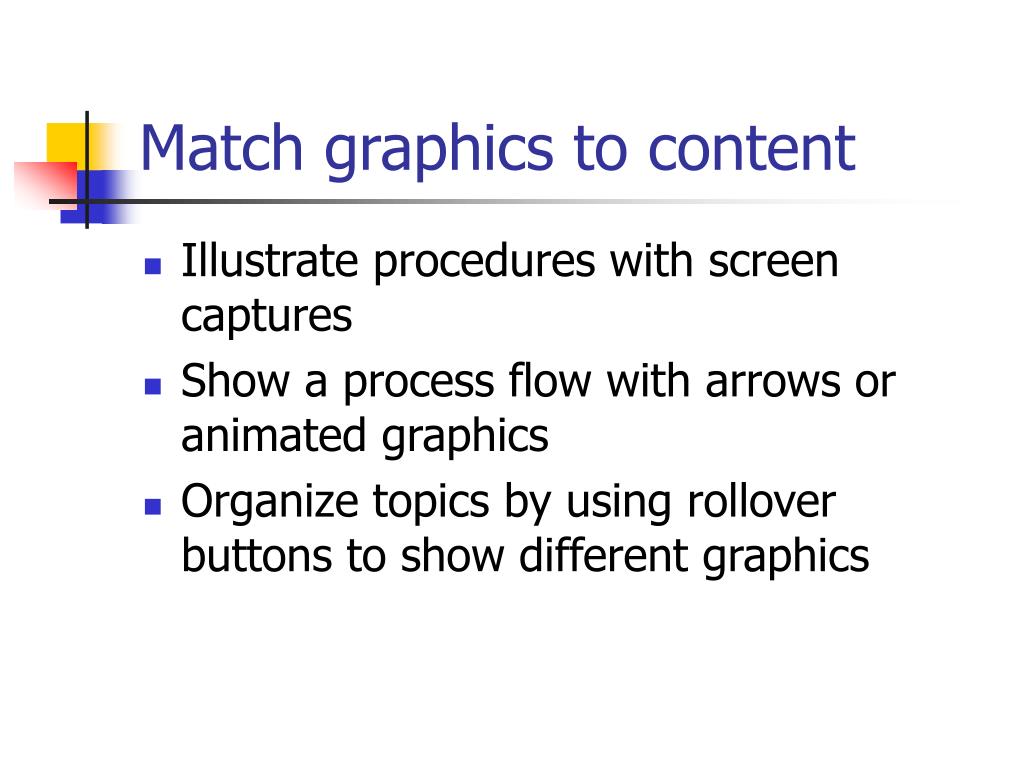 Match graphics to content

- Illustrate procedures with screen captures
- Show a process flow with arrows or animated graphics
- Organize topics by using rollover buttons to show different graphics